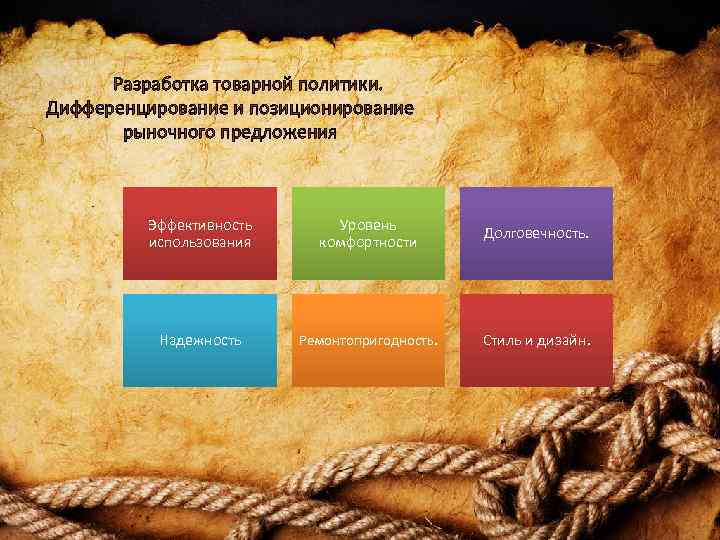 Разработка товарной политики. Дифференцирование и позиционирование рыночного предложения

Эффективность использования

Уровень комфортности

Долговечность.

Надежность

Ремонтопригодность.

Стиль и дизайн.